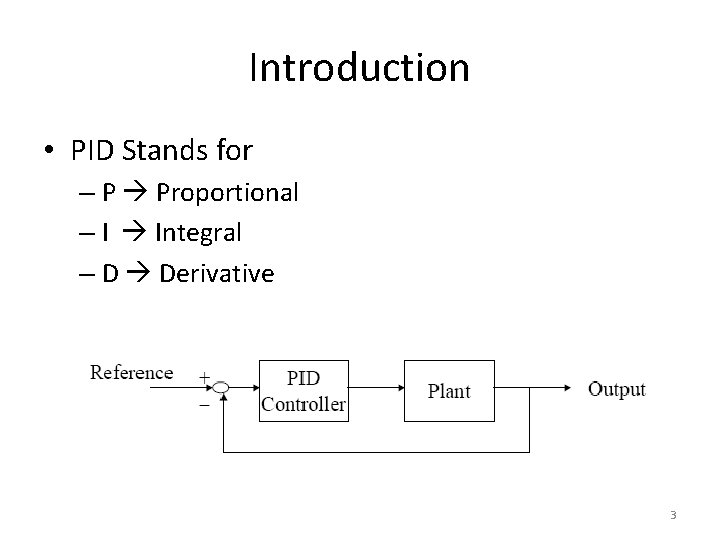 Introduction

• PID Stands for
– P → Proportional
– I → Integral
– D → Derivative

Reference
+
−
PID Controller
Plant
Output

3